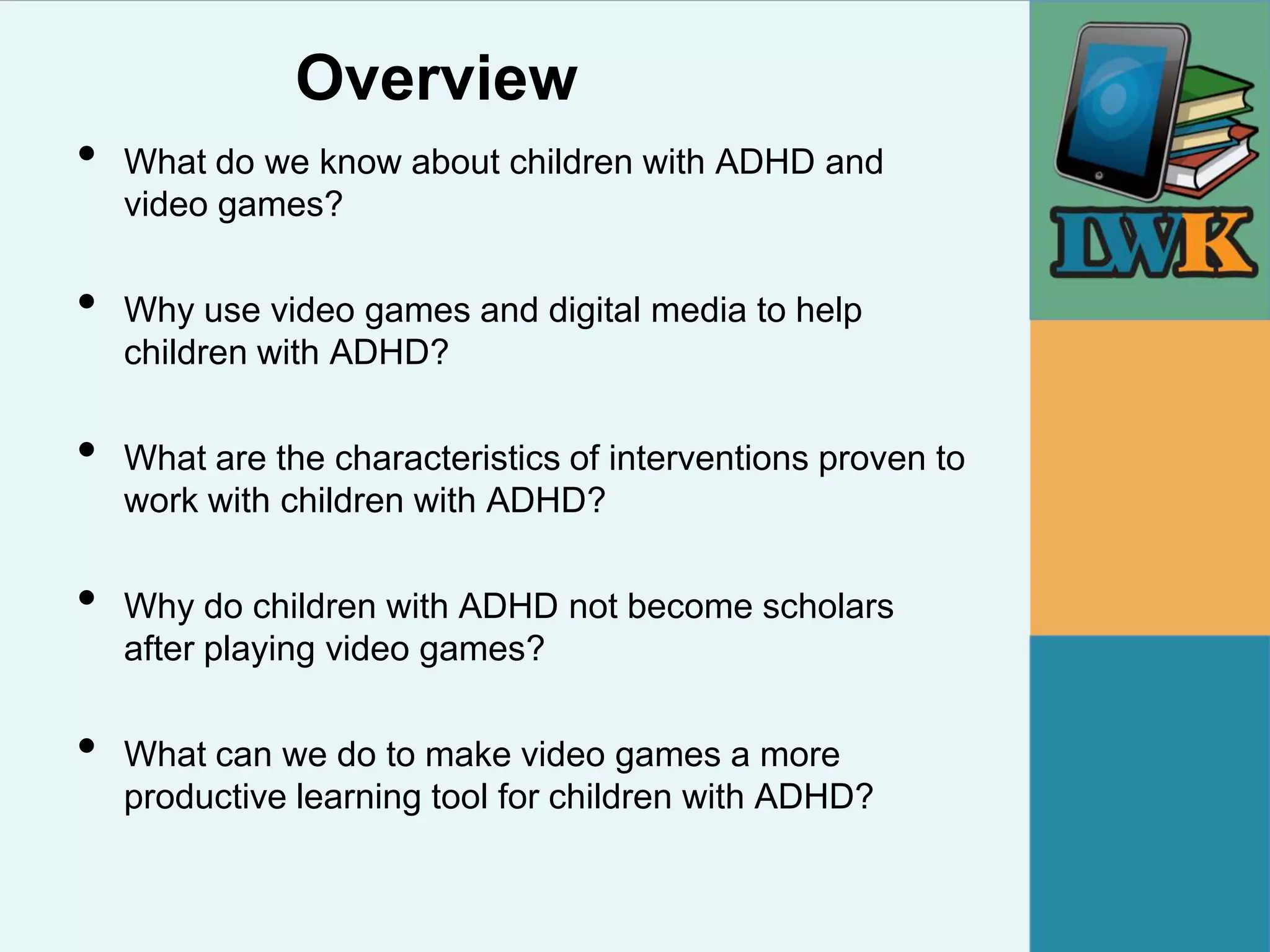 Overview

• What do we know about children with ADHD and video games?

• Why use video games and digital media to help children with ADHD?

• What are the characteristics of interventions proven to work with children with ADHD?

• Why do children with ADHD not become scholars after playing video games?

• What can we do to make video games a more productive learning tool for children with ADHD?

LWK